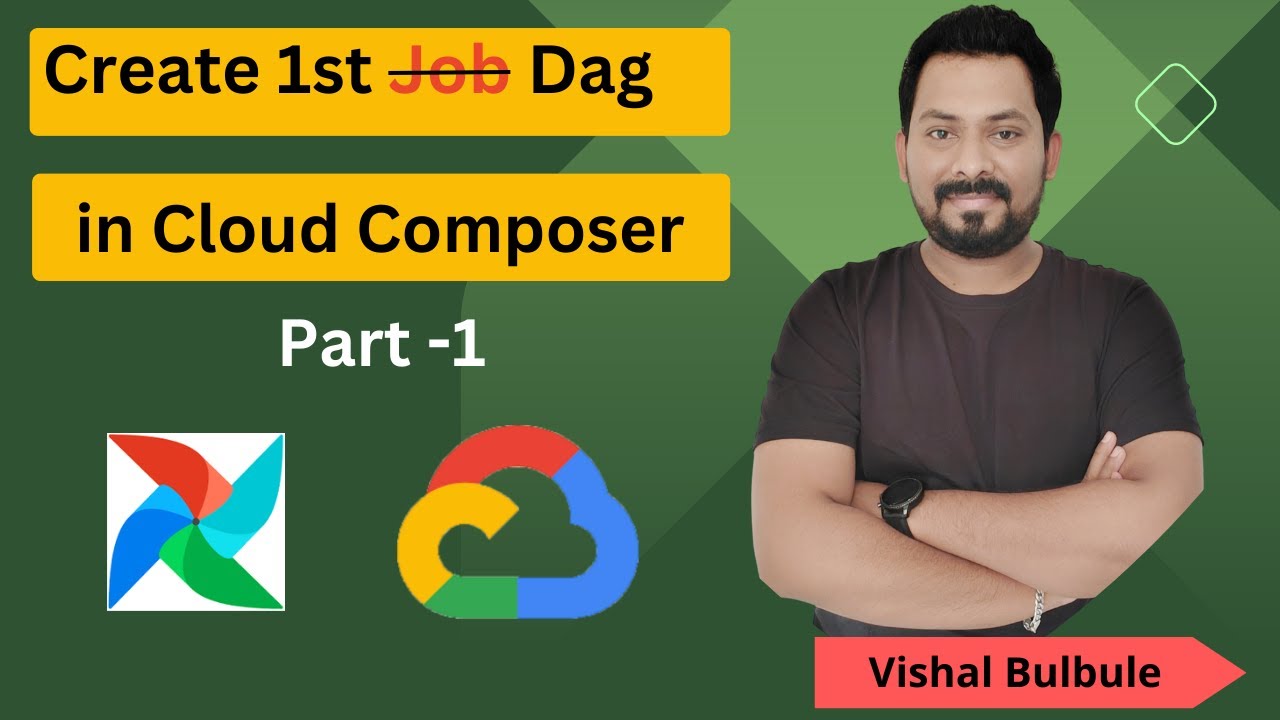 Create 1st Job Dag

in Cloud Composer

Part -1

Vishal Bulbule